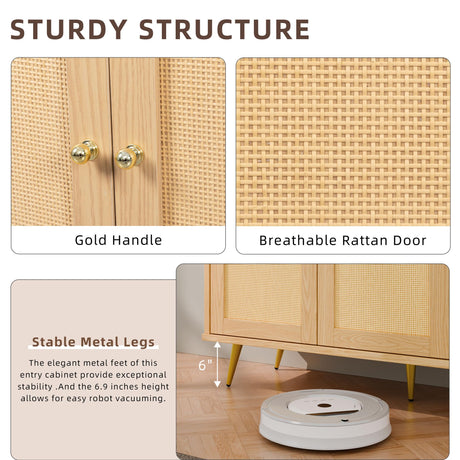 STURDY STRUCTURE

Gold Handle

Breathable Rattan Door

Stable Metal Legs

The elegant metal feet of this entry cabinet provide exceptional stability .And the 6.9 inches height allows for easy robot vacuuming.

6"